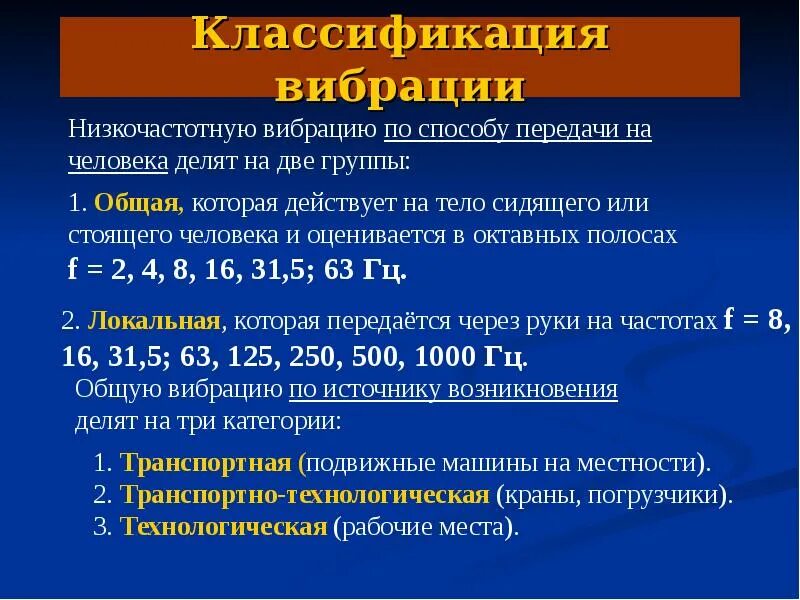 Классификация вибрации

Низкочастотную вибрацию по способу передачи на человека делят на две группы:

1. Общая, которая действует на тело сидящего или стоящего человека и оценивается в октавных полосах f = 2, 4, 8, 16, 31,5; 63 Гц.

2. Локальная, которая передаётся через руки на частотах f = 8, 16, 31,5; 63, 125, 250, 500, 1000 Гц.

Общую вибрацию по источнику возникновения делят на три категории:

1. Транспортная (подвижные машины на местности).
2. Транспортно-технологическая (краны, погрузчики).
3. Технологическая (рабочие места).